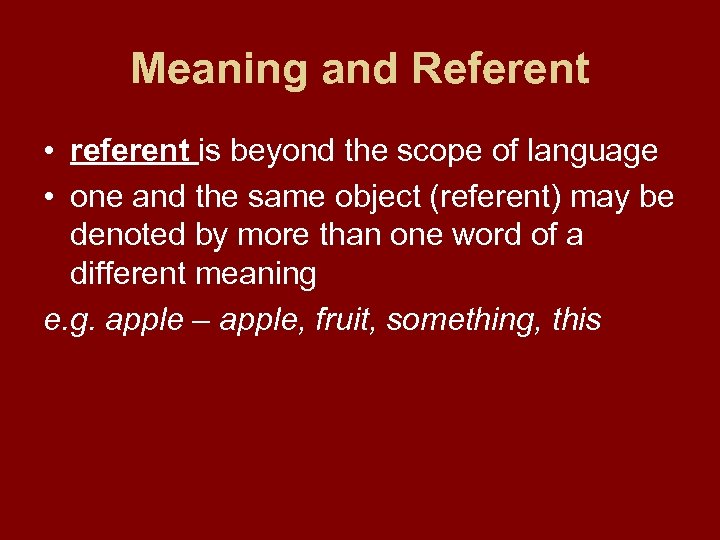 Meaning and Referent

• referent is beyond the scope of language
• one and the same object (referent) may be denoted by more than one word of a different meaning

e.g. apple – apple, fruit, something, this